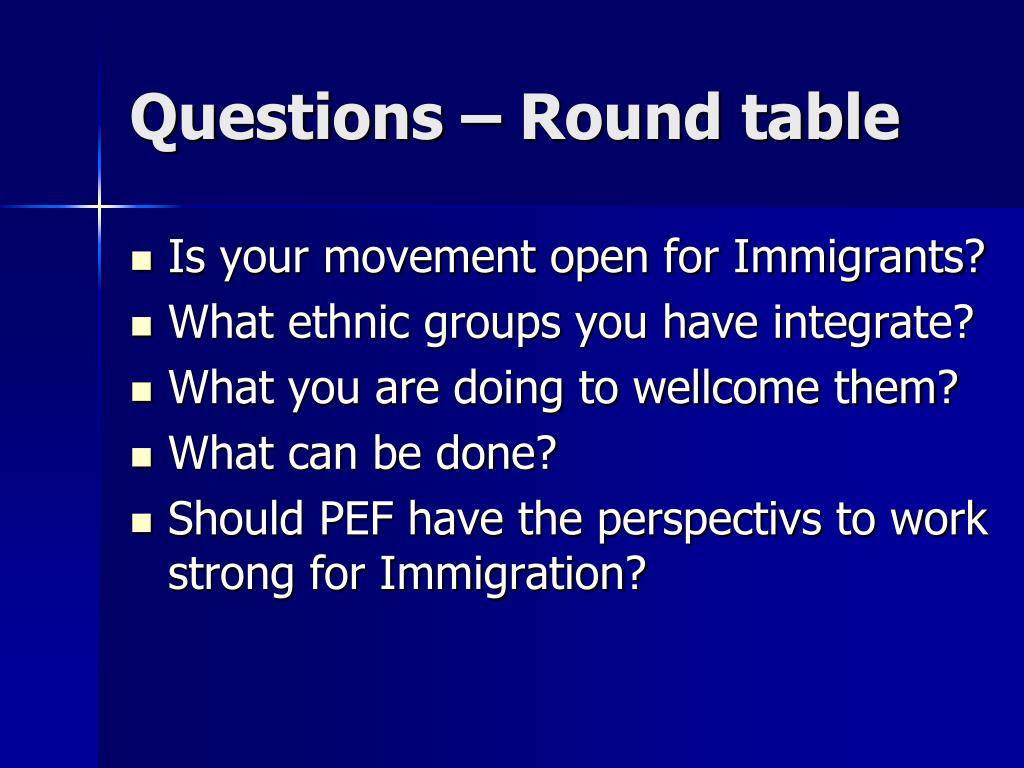 Questions – Round table

- Is your movement open for Immigrants?
- What ethnic groups you have integrate?
- What you are doing to wellcome them?
- What can be done?
- Should PEF have the perspectivs to work strong for Immigration?